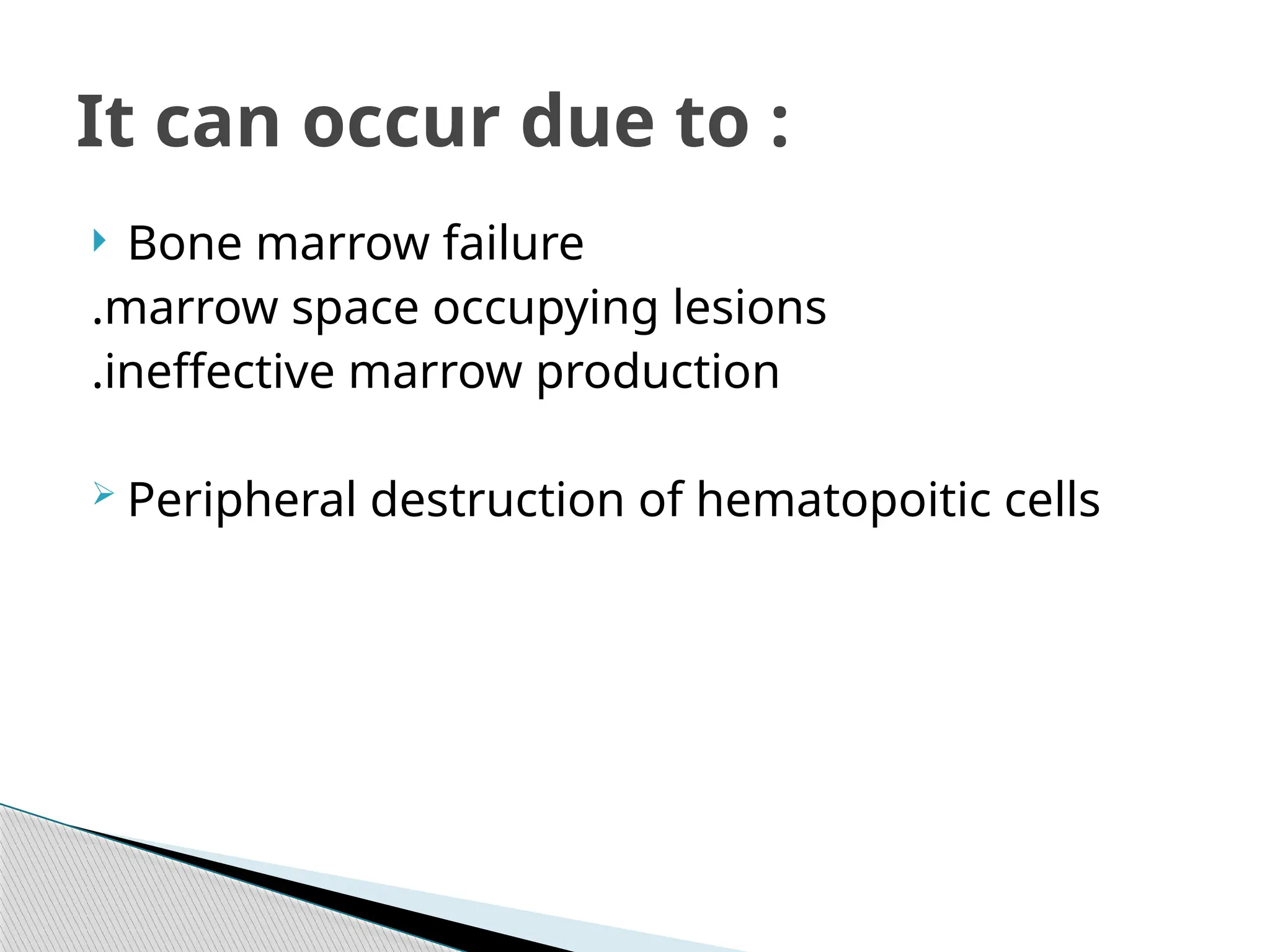 It can occur due to :

Bone marrow failure
.marrow space occupying lesions
.ineffective marrow production

Peripheral destruction of hematopoitic cells